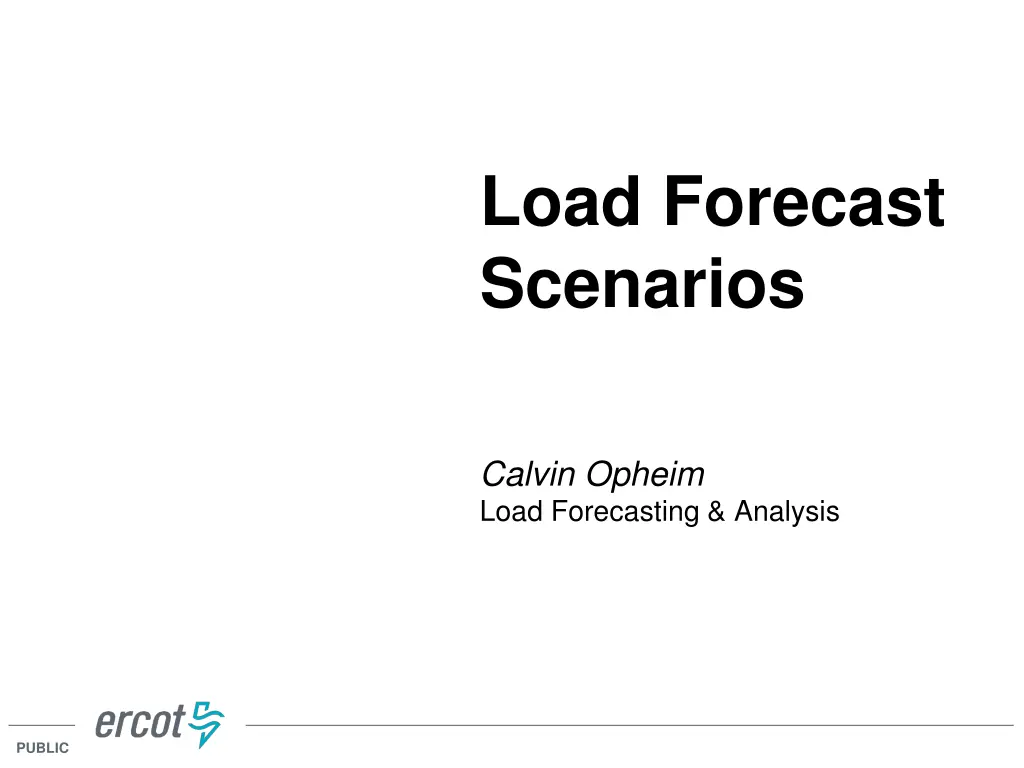 Load Forecast Scenarios

Calvin Opheim
Load Forecasting & Analysis

ercot

PUBLIC